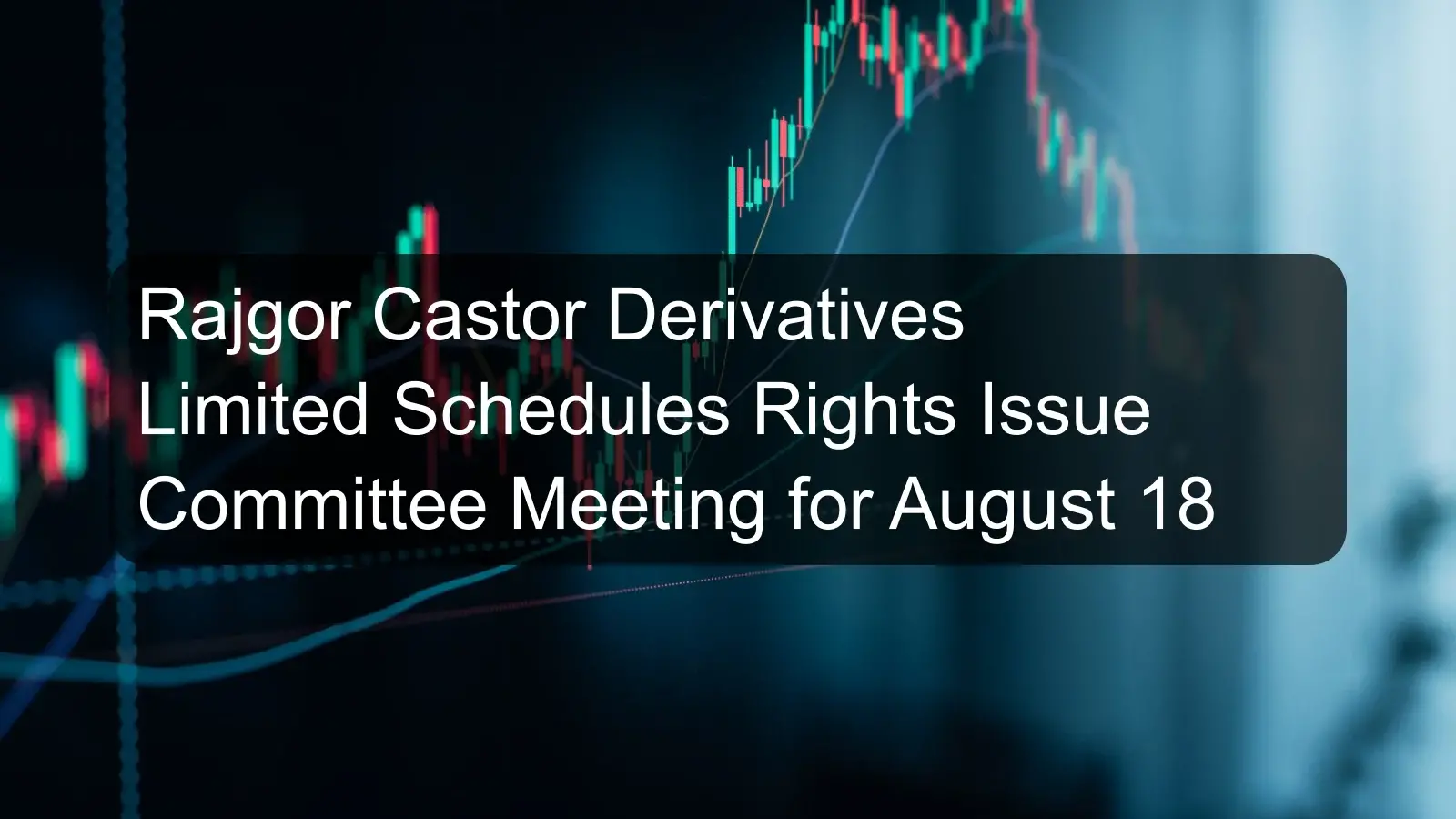 Rajgor Castor Derivatives Limited Schedules Rights Issue Committee Meeting for August 18